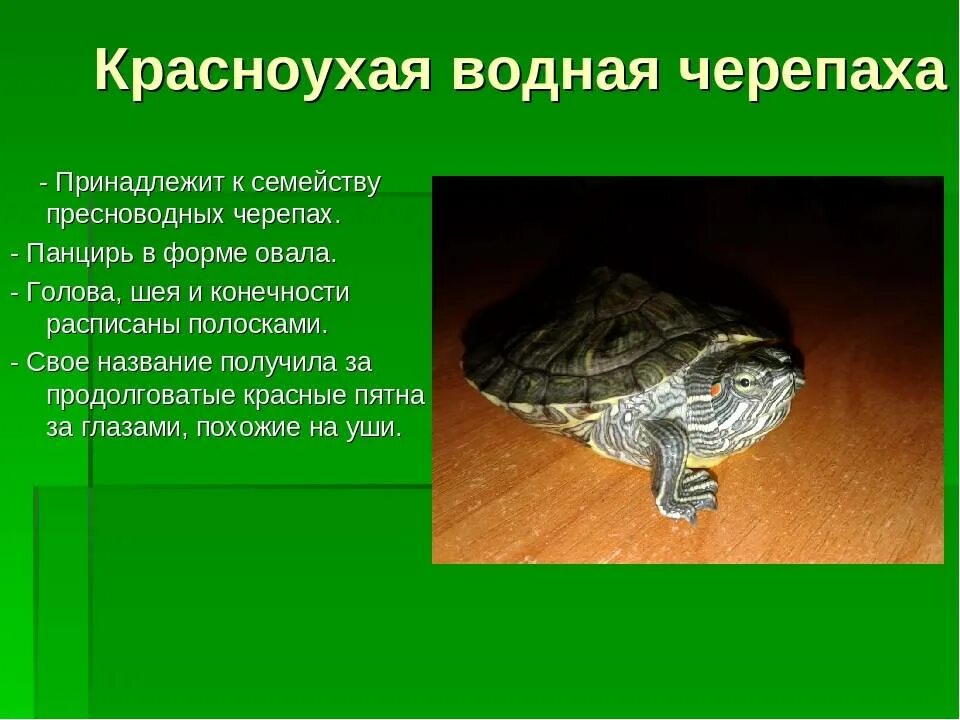 Красноухая водная черепаха

- Принадлежит к семейству пресноводных черепах.

- Панцирь в форме овала.

- Голова, шея и конечности расписаны полосками.

- Свое название получила за продолговатые красные пятна за глазами, похожие на уши.